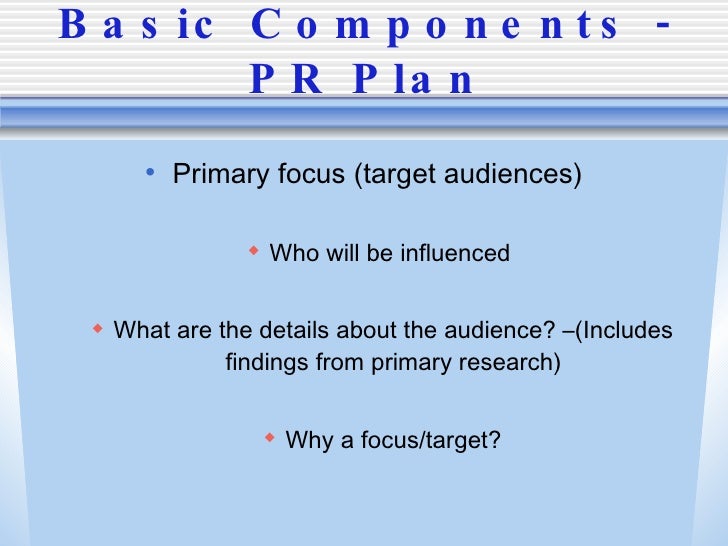 Basic Components - PR Plan

• Primary focus (target audiences)

◆ Who will be influenced

◆ What are the details about the audience? –(Includes findings from primary research)

◆ Why a focus/target?